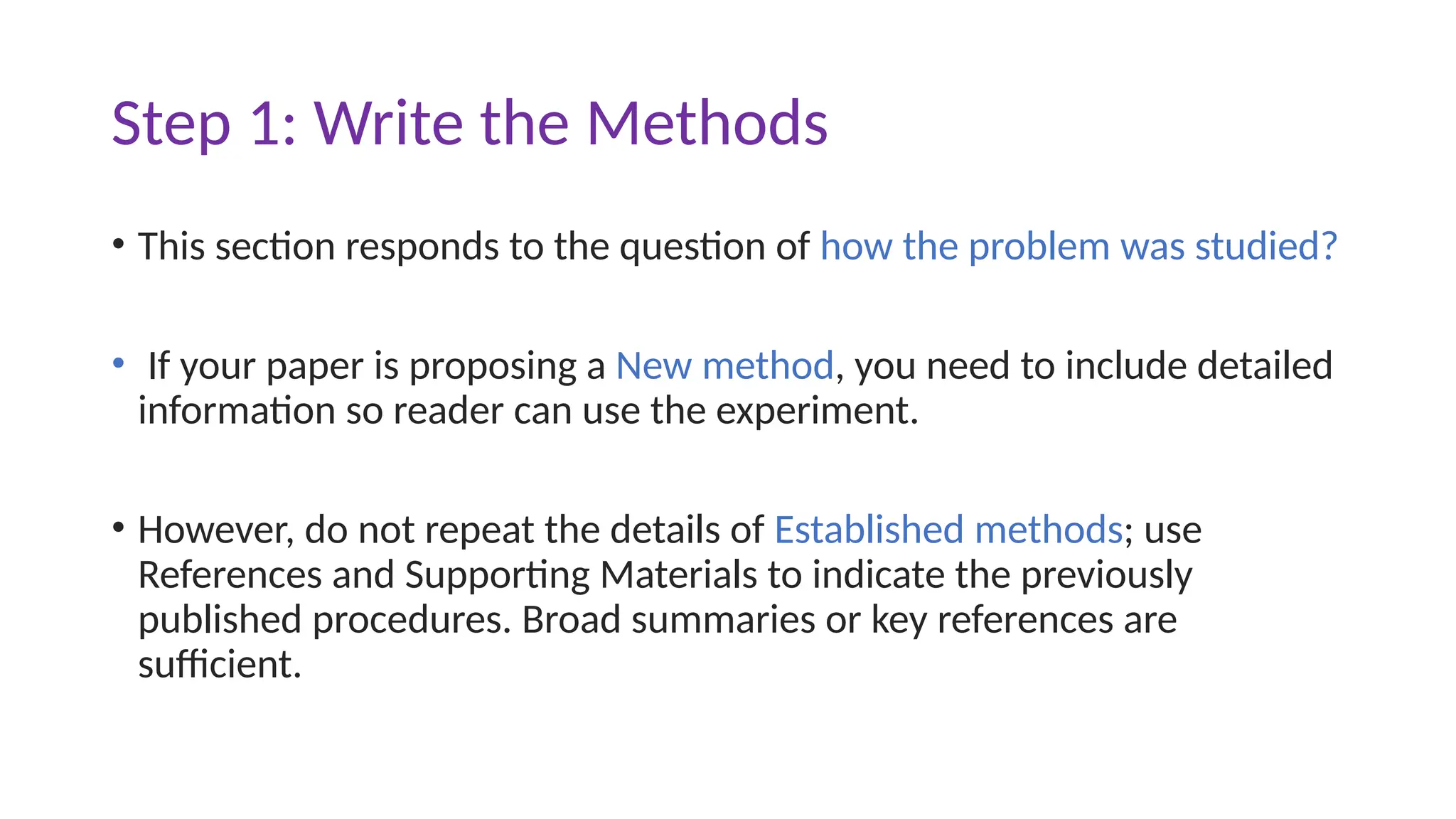 Step 1: Write the Methods

• This section responds to the question of how the problem was studied?

• If your paper is proposing a New method, you need to include detailed information so reader can use the experiment.

• However, do not repeat the details of Established methods; use References and Supporting Materials to indicate the previously published procedures. Broad summaries or key references are sufficient.